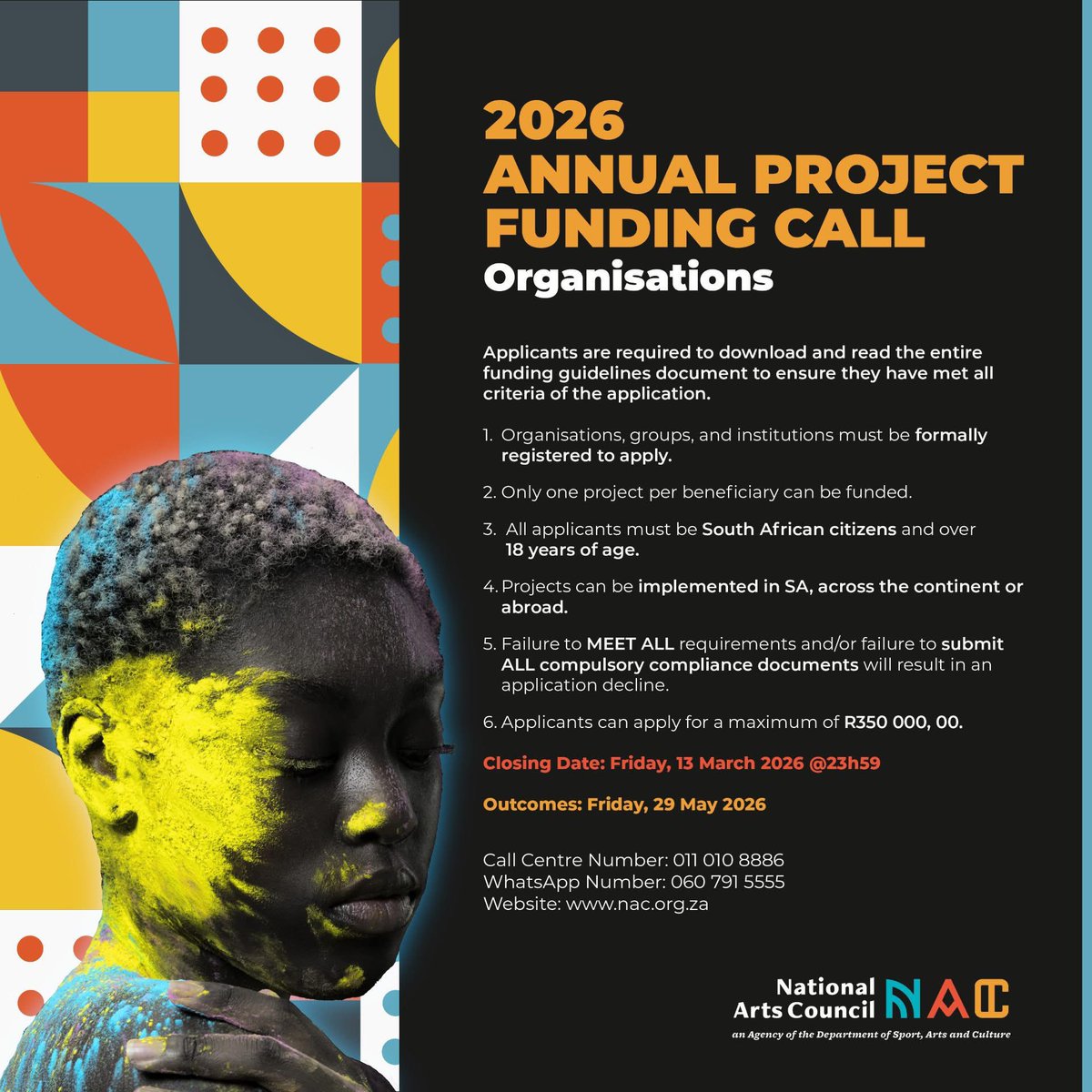 2026
ANNUAL PROJECT FUNDING CALL
Organisations

Applicants are required to download and read the entire funding guidelines document to ensure they have met all criteria of the application.

1. Organisations, groups, and institutions must be formally registered to apply.

2. Only one project per beneficiary can be funded.

3. All applicants must be South African citizens and over 18 years of age.

4. Projects can be implemented in SA, across the continent or abroad.

5. Failure to MEET ALL requirements and/or failure to submit ALL compulsory compliance documents will result in an application decline.

6. Applicants can apply for a maximum of R350 000, 00.

Closing Date: Friday, 13 March 2026 @23h59

Outcomes: Friday, 29 May 2026

Call Centre Number: 011 010 8886
WhatsApp Number: 060 791 5555
Website: www.nac.org.za

National Arts Council NAC
an Agency of the Department of Sport, Arts and Culture